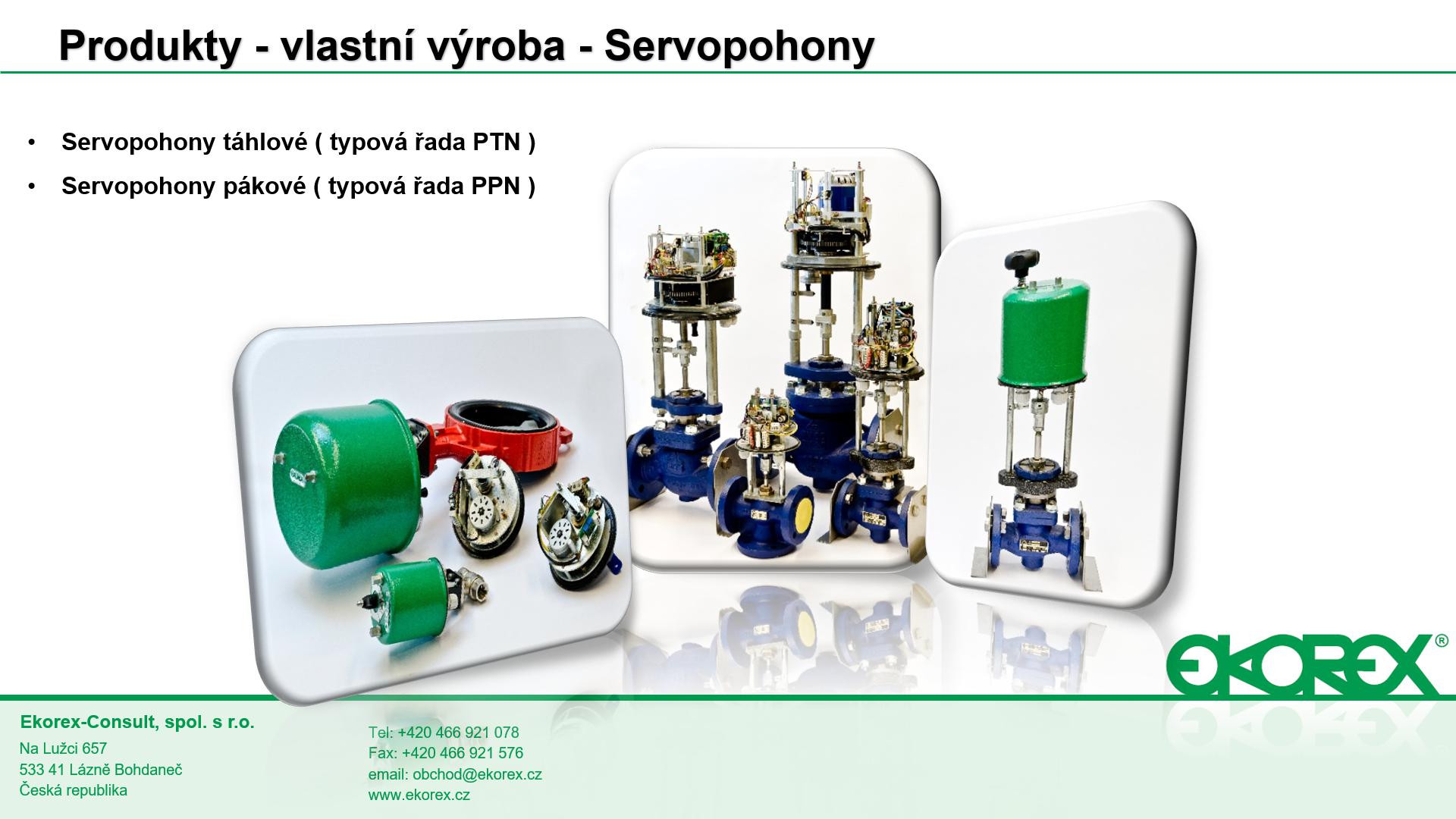 Produkty - vlastní výroba - Servopohony

• Servopohony táhlové ( typová řada PTN )
• Servopohony pákové ( typová řada PPN )

EKOREX®

Ekorex-Consult, spol. s r.o.
Na Lužci 657
533 41 Lázně Bohdaneč
Česká republika

Tel: +420 466 921 078
Fax: +420 466 921 576
email: obchod@ekorex.cz
www.ekorex.cz